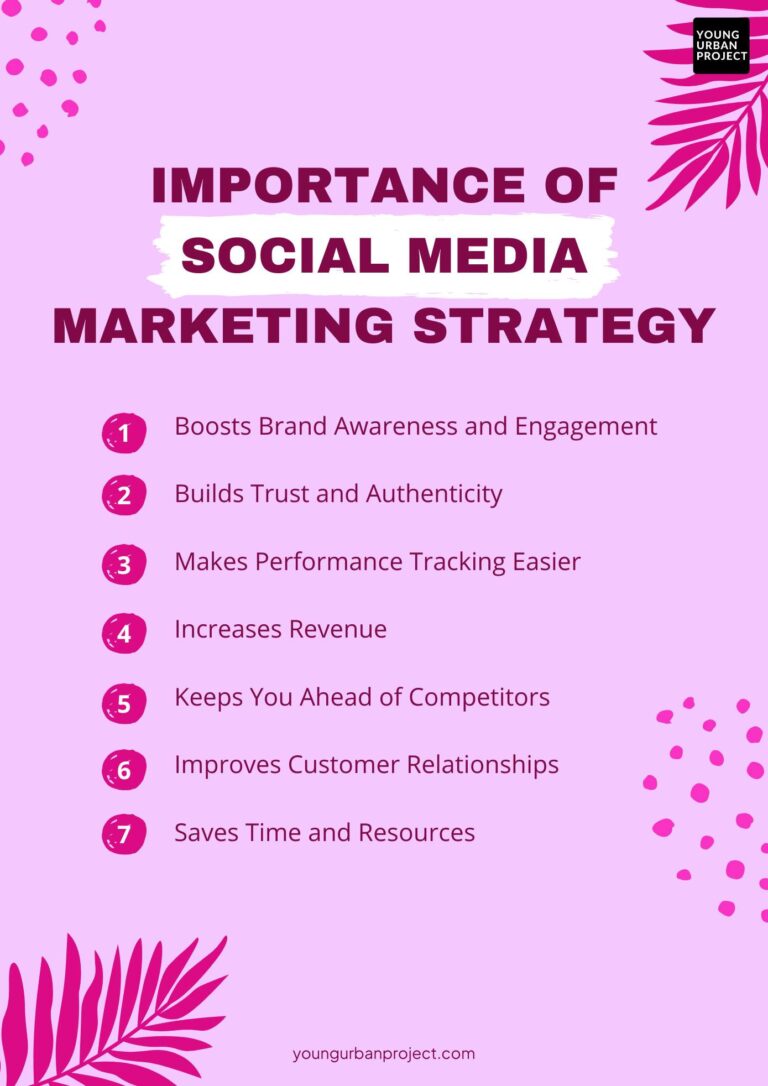 YOUNG URBAN PROJECT

IMPORTANCE OF SOCIAL MEDIA MARKETING STRATEGY

1 Boosts Brand Awareness and Engagement

2 Builds Trust and Authenticity

3 Makes Performance Tracking Easier

4 Increases Revenue

5 Keeps You Ahead of Competitors

6 Improves Customer Relationships

7 Saves Time and Resources

youngurbanproject.com